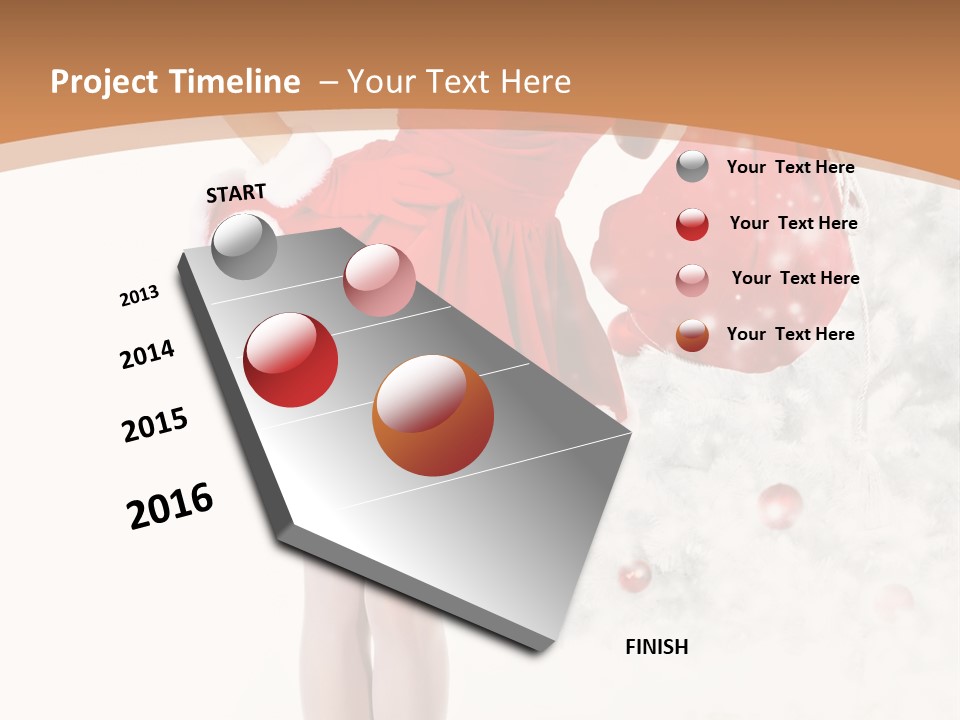 Project Timeline – Your Text Here

START

2013

2014

2015

2016

FINISH

Your Text Here

Your Text Here

Your Text Here

Your Text Here